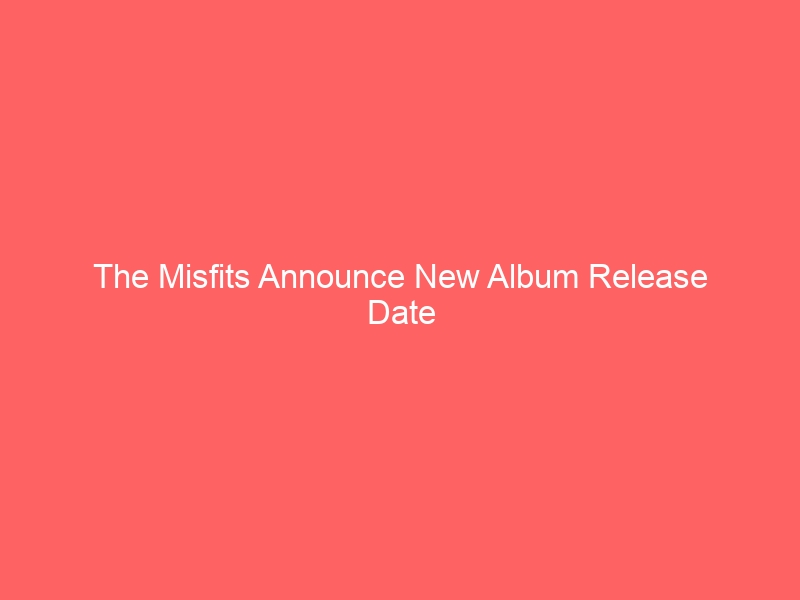 The Misfits Announce New Album Release Date